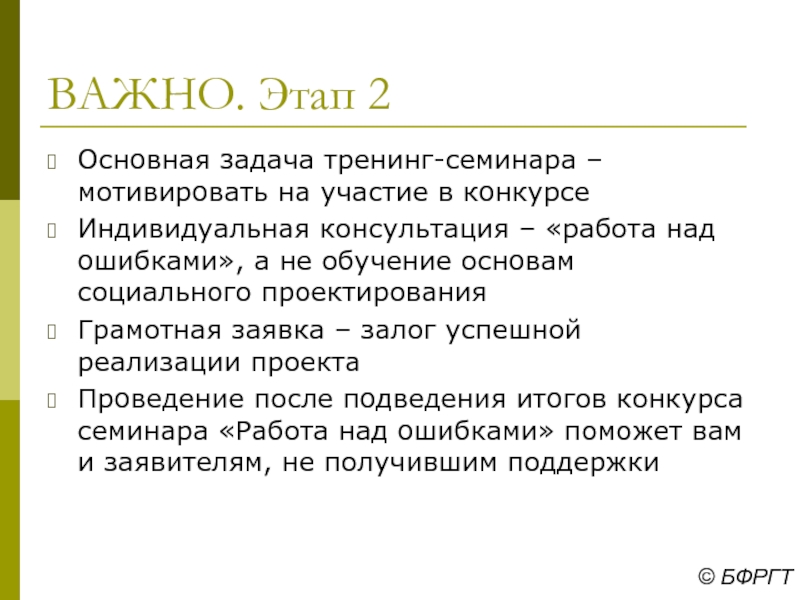 ВАЖНО. Этап 2

Основная задача тренинг-семинара – мотивировать на участие в конкурсе

Индивидуальная консультация – «работа над ошибками», а не обучение основам социального проектирования

Грамотная заявка – залог успешной реализации проекта

Проведение после подведения итогов конкурса семинара «Работа над ошибками» поможет вам и заявителям, не получившим поддержки

© БФРГТ